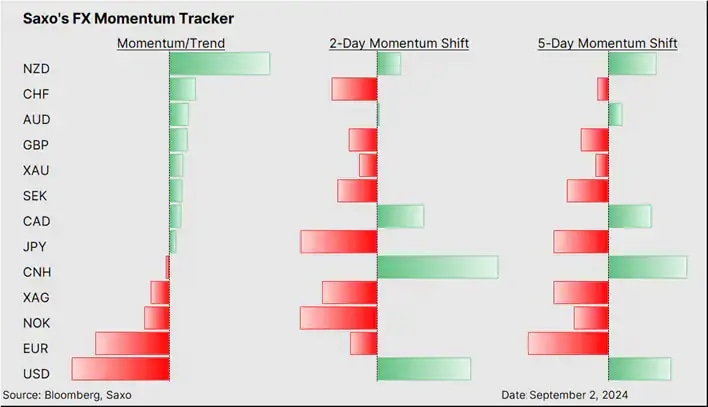 Saxo's FX Momentum Tracker

Momentum/Trend

2-Day Momentum Shift

5-Day Momentum Shift

NZD
CHF
AUD
GBP
XAU
SEK
CAD
JPY
CNH
XAG
NOK
EUR
USD

Source: Bloomberg, Saxo

Date: September 2, 2024